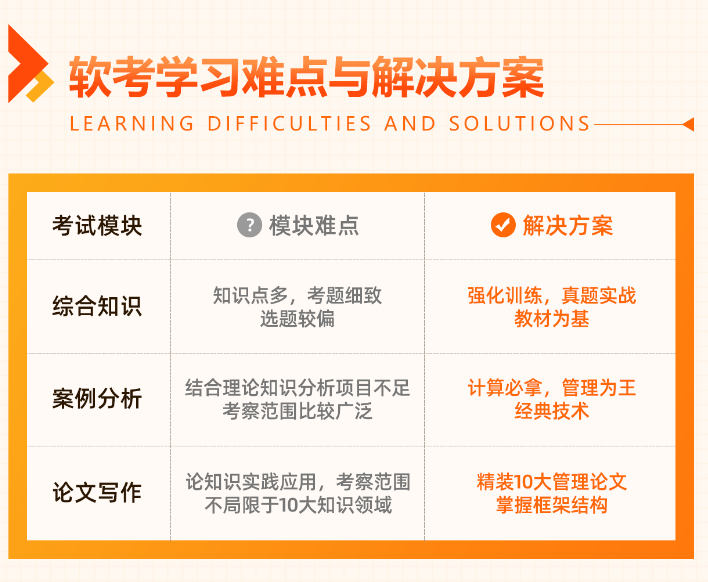 软考学习难点与解决方案

LEARNING DIFFICULTIES AND SOLUTIONS

| 考试模块 | 模块难点 | 解决方案 |
|---|---|---|
| 综合知识 | 知识点多，考题细致 选题较偏 | 强化训练，真题实战 教材为基 |
| 案例分析 | 结合理论知识分析项目不足 考察范围比较广泛 | 计算必拿，管理为王 经典技术 |
| 论文写作 | 论知识实践应用，考察范围 不局限于10大知识领域 | 精装10大管理论文 掌握框架结构 |